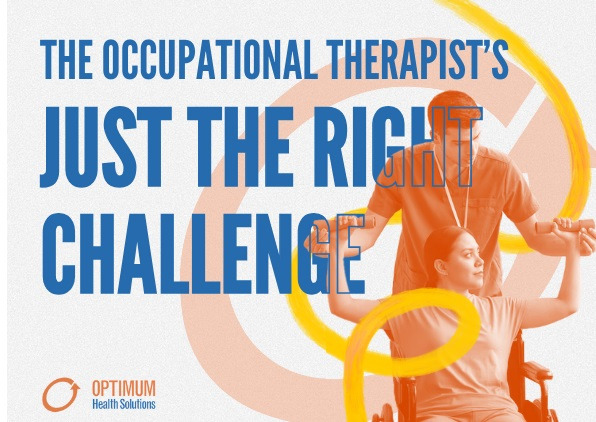 THE OCCUPATIONAL THERAPIST'S
JUST THE RIGHT CHALLENGE

OPTIMUM
Health Solutions